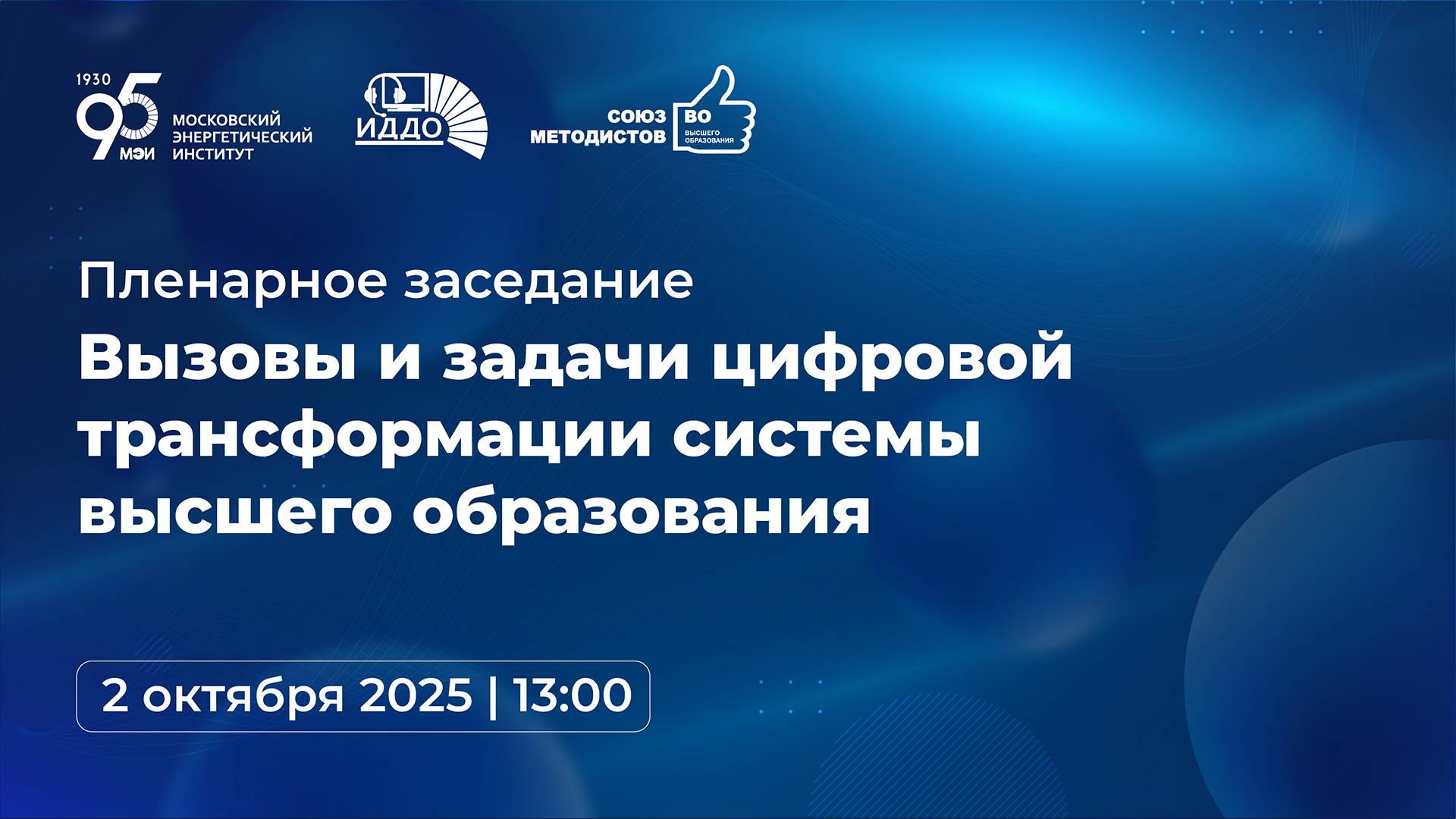 1930 95 МЭИ МОСКОВСКИЙ ЭНЕРГЕТИЧЕСКИЙ ИНСТИТУТ

ИДДО

СОЮЗ МЕТОДИСТОВ ВО ВЫСШЕГО ОБРАЗОВАНИЯ

Пленарное заседание

Вызовы и задачи цифровой трансформации системы высшего образования

2 октября 2025 | 13:00